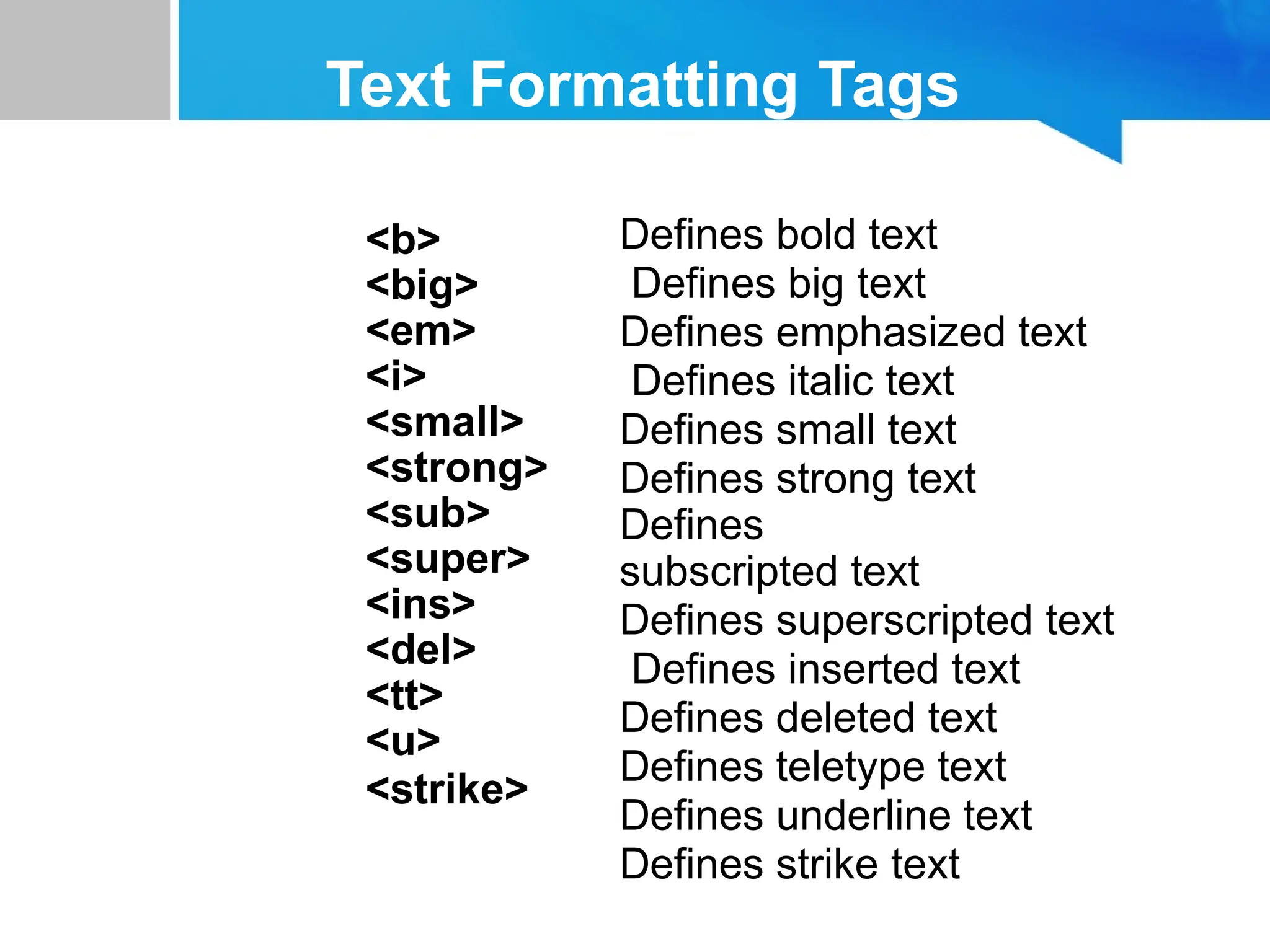 Text Formatting Tags

<b>
<big>
<em>
<i>
<small>
<strong>
<sub>
<super>
<ins>
<del>
<tt>
<u>
<strike>

Defines bold text
Defines big text
Defines emphasized text
Defines italic text
Defines small text
Defines strong text
Defines subscripted text
Defines superscripted text
Defines inserted text
Defines deleted text
Defines teletype text
Defines underline text
Defines strike text